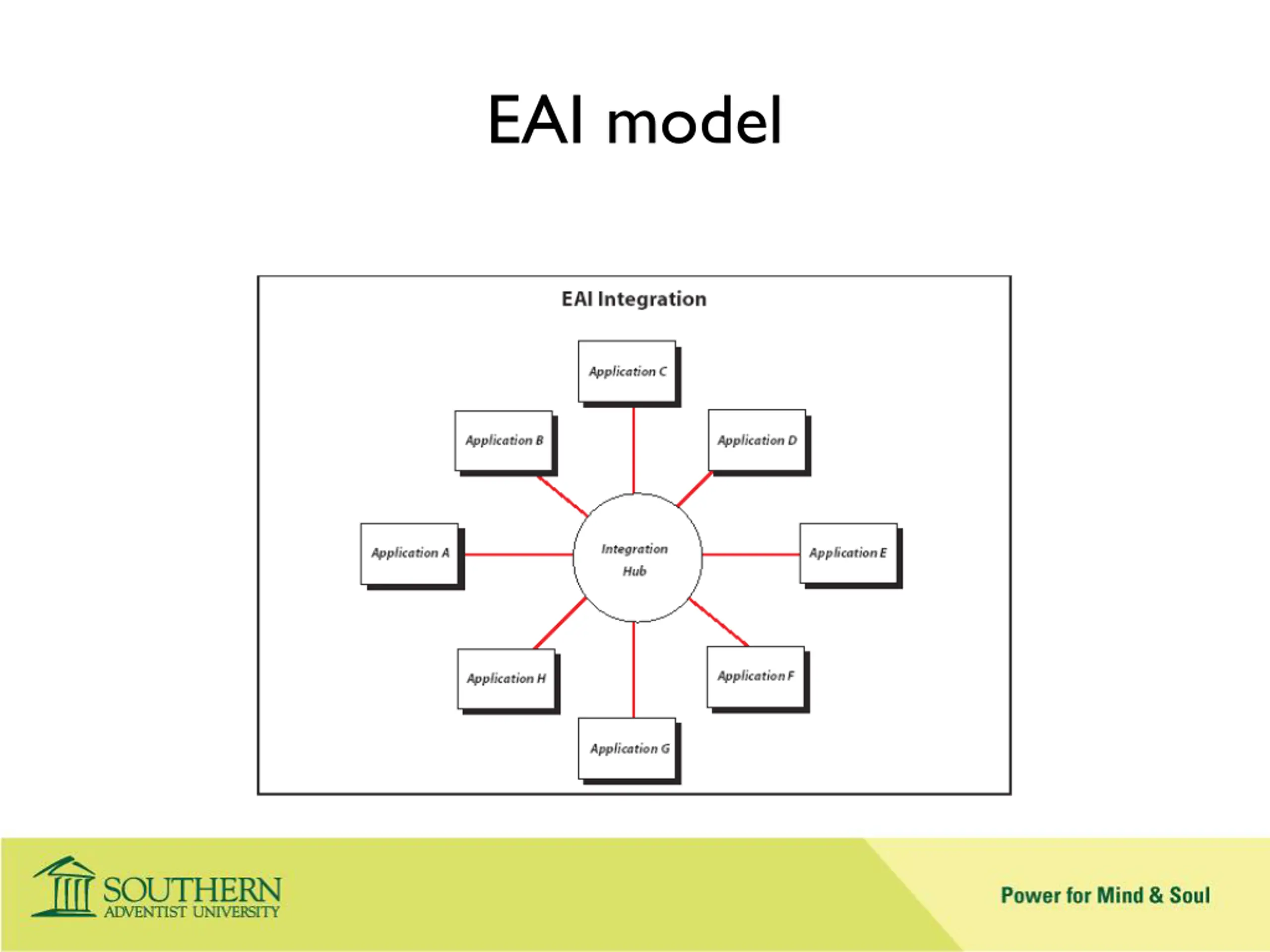 EAI model

EAI Integration

Application C

Application B

Application D

Application A

Integration Hub

Application E

Application H

Application F

Application G

SOUTHERN
ADVENTIST UNIVERSITY

Power for Mind & Soul